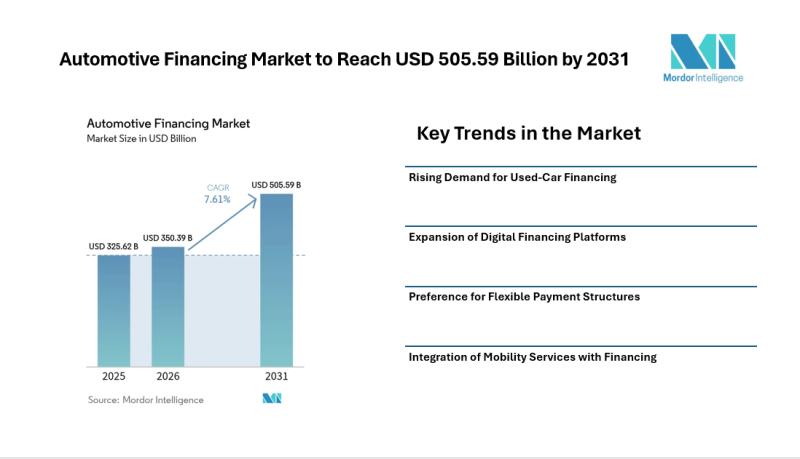 Automotive Financing Market to Reach USD 505.59 Billion by 2031

Mordor Intelligence

Automotive Financing Market
Market Size in USD Billion

CAGR
7.61%

USD 325.62 B
USD 350.39 B
USD 505.59 B

2025
2026
2031

Source: Mordor Intelligence

Key Trends in the Market

Rising Demand for Used-Car Financing

Expansion of Digital Financing Platforms

Preference for Flexible Payment Structures

Integration of Mobility Services with Financing